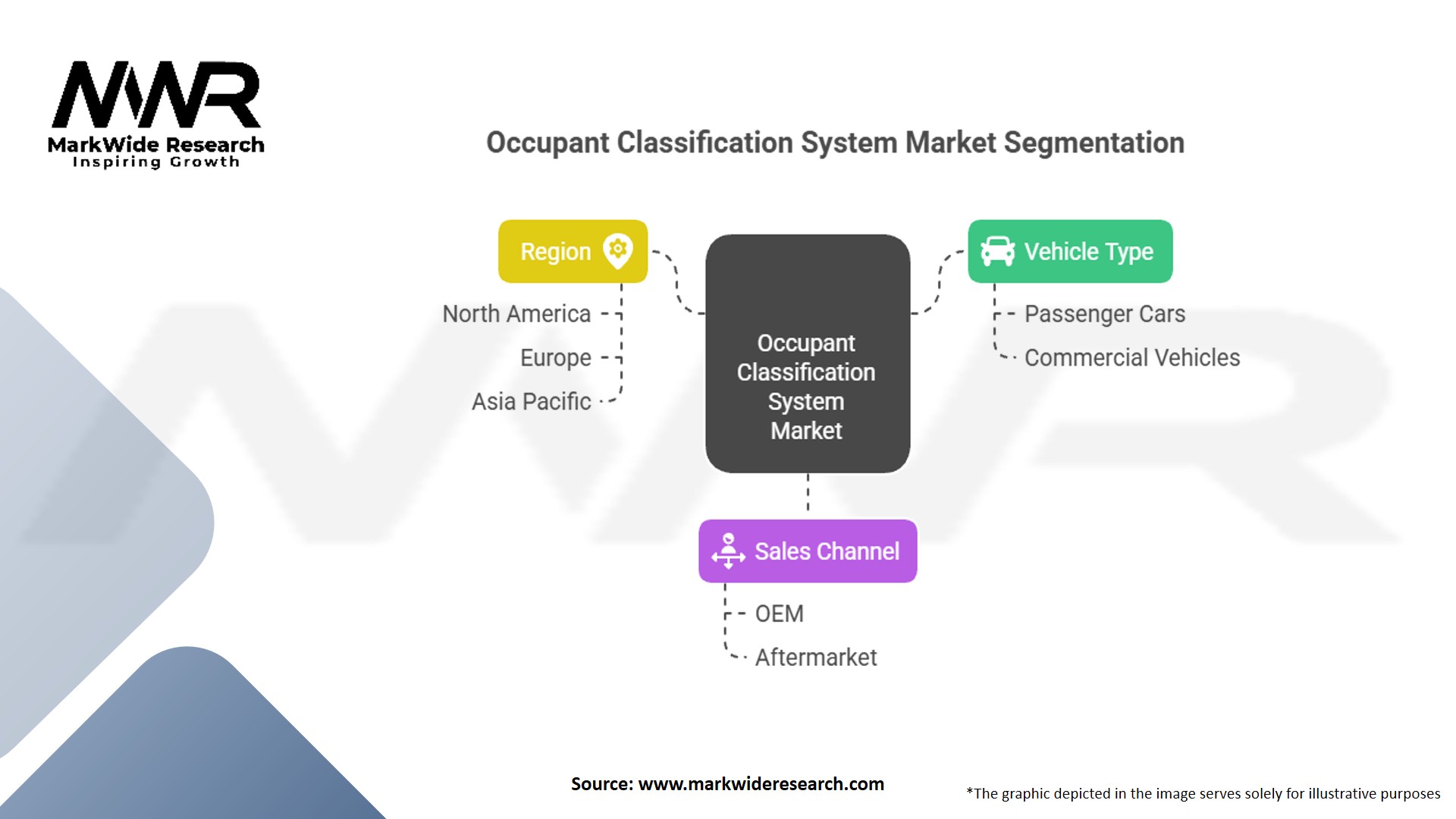 MWR
MarkWide Research
Inspiring Growth

Occupant Classification System Market Segmentation

Region
North America
Europe
Asia Pacific

Occupant Classification System Market

Vehicle Type
Passenger Cars
Commercial Vehicles

Sales Channel
OEM
Aftermarket

Source: www.markwideresearch.com

*The graphic depicted in the image serves solely for illustrative purposes